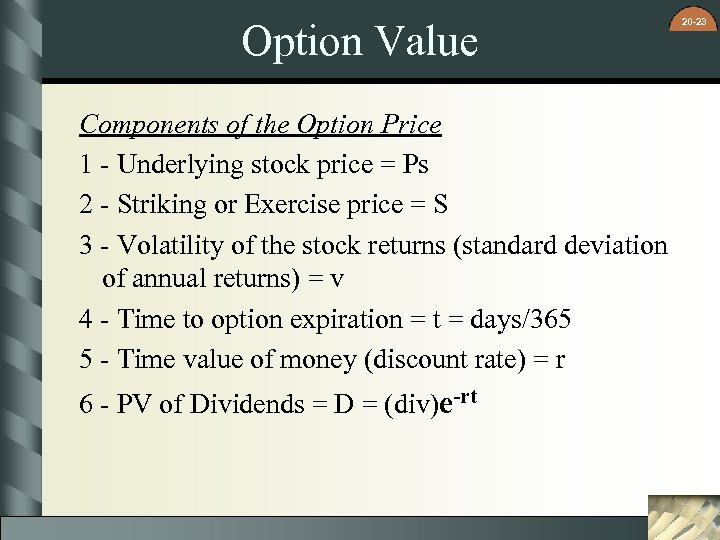 20-23

Option Value

Components of the Option Price

1 - Underlying stock price = Ps

2 - Striking or Exercise price = S

3 - Volatility of the stock returns (standard deviation of annual returns) = v

4 - Time to option expiration = t = days/365

5 - Time value of money (discount rate) = r

6 - PV of Dividends = D = (div)$e^{-rt}$